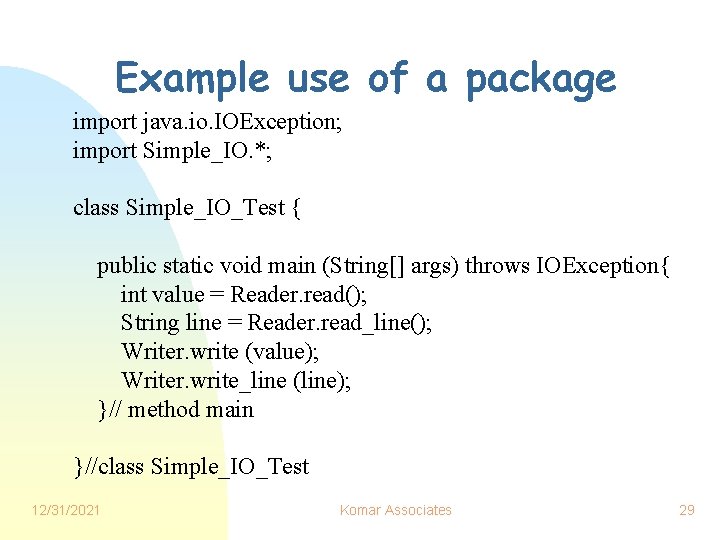 Example use of a package

import java.io.IOException;
import Simple_IO.*;

class Simple_IO_Test {

public static void main (String[] args) throws IOException{
int value = Reader.read();
String line = Reader.read_line();
Writer.write (value);
Writer.write_line (line);
}// method main

}//class Simple_IO_Test

12/31/2021 Komar Associates 29